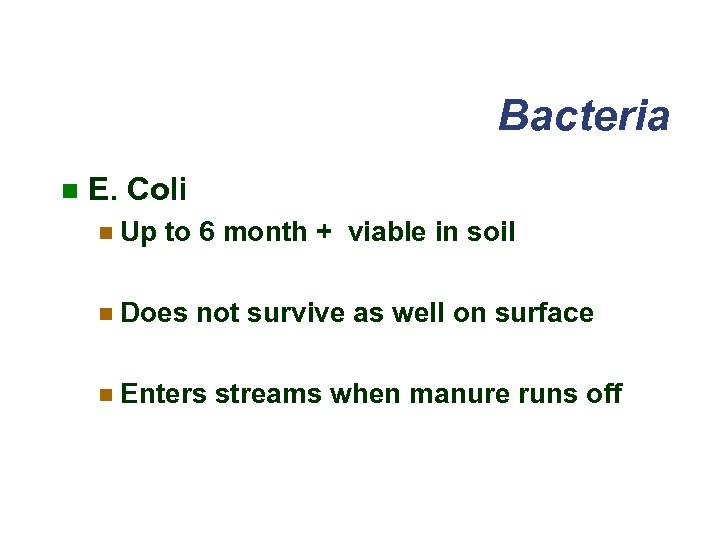 Bacteria

E. Coli

Up to 6 month + viable in soil

Does not survive as well on surface

Enters streams when manure runs off